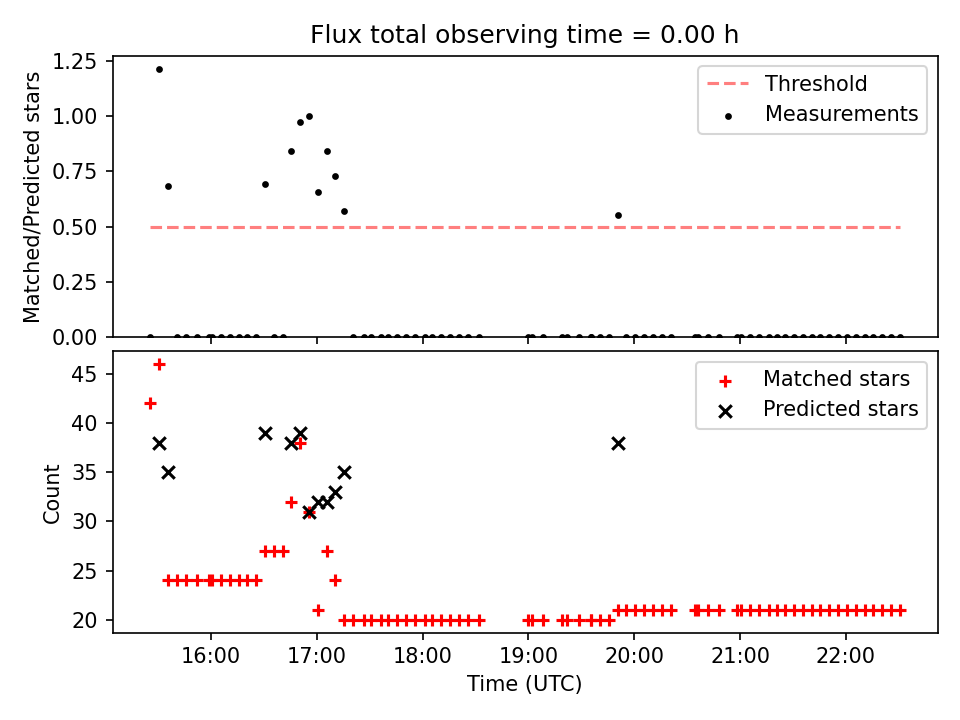 Flux total observing time = 0.00 h

Matched/Predicted stars

1.25
1.00
0.75
0.50
0.25
0.00

Threshold
Measurements

Count

45
40
35
30
25
20

Matched stars
Predicted stars

16:00 17:00 18:00 19:00 20:00 21:00 22:00

Time (UTC)